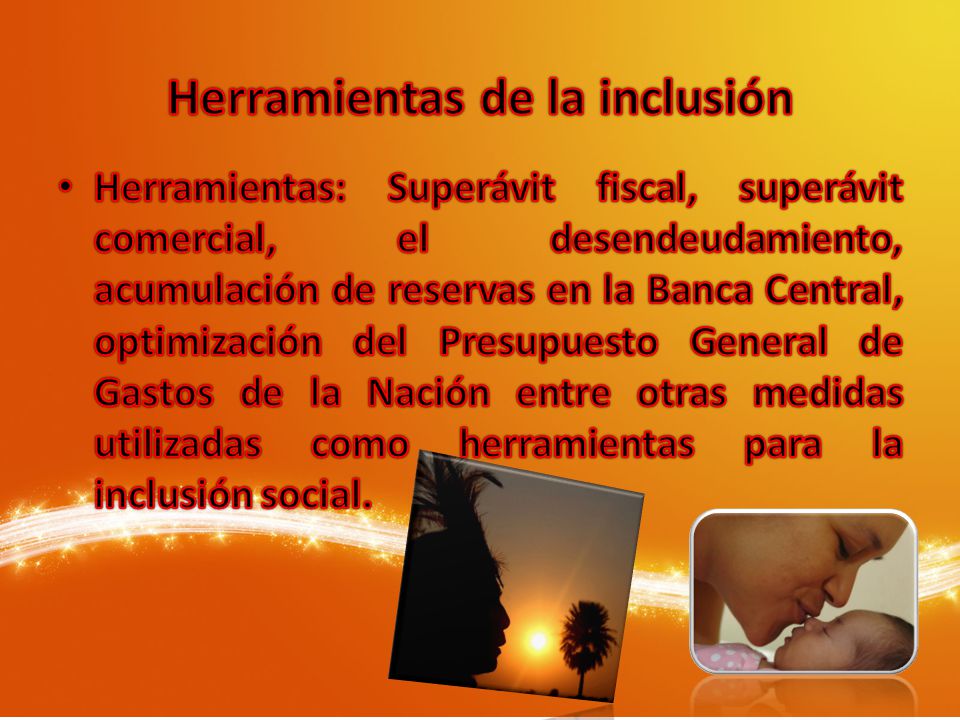 Herramientas de la inclusión

• Herramientas: Superávit fiscal, superávit comercial, el desendeudamiento, acumulación de reservas en la Banca Central, optimización del Presupuesto General de Gastos de la Nación entre otras medidas utilizadas como herramientas para la inclusión social.